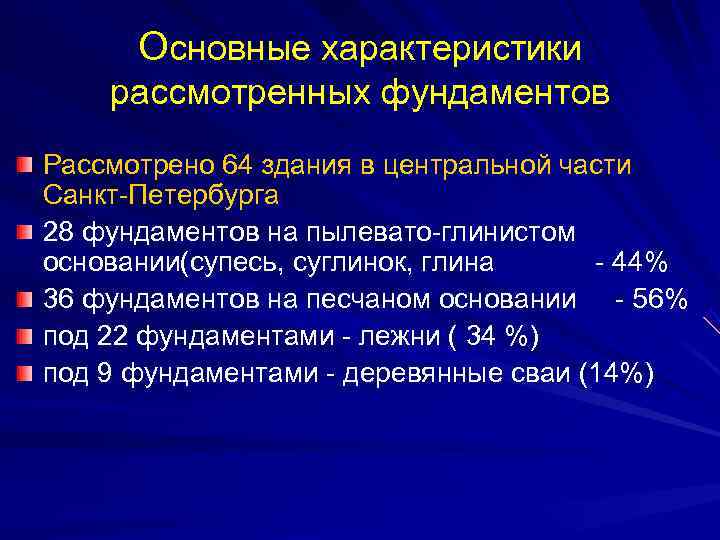 Основные характеристики рассмотренных фундаментов

Рассмотрено 64 здания в центральной части Санкт-Петербурга

28 фундаментов на пылевато-глинистом основании(супесь, суглинок, глина - 44%

36 фундаментов на песчаном основании - 56%

под 22 фундаментами - лежни ( 34 %)

под 9 фундаментами - деревянные сваи (14%)